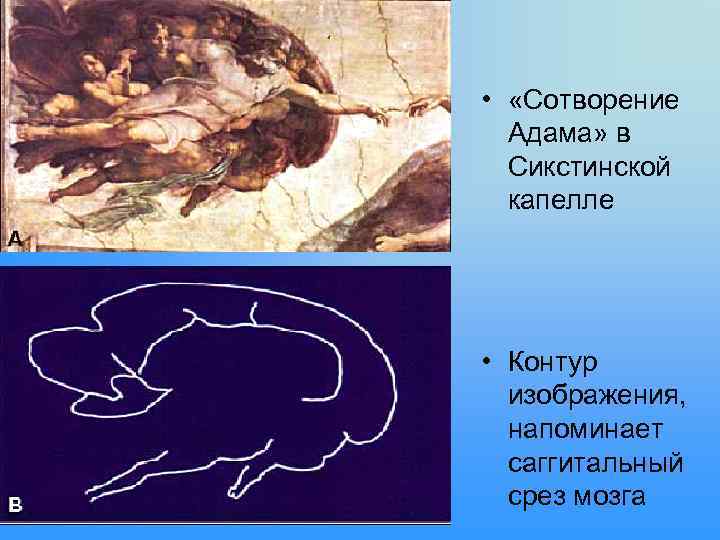 A

B

• «Сотворение Адама» в Сикстинской капелле

• Контур изображения, напоминает саггитальный срез мозга